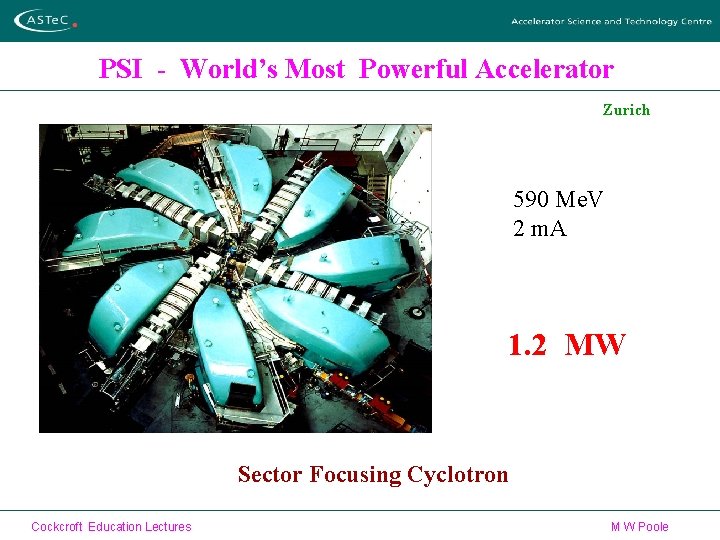 ASTeC

Accelerator Science and Technology Centre

PSI - World's Most Powerful Accelerator

Zurich

590 MeV
2 mA

1.2 MW

Sector Focusing Cyclotron

Cockcroft Education Lectures

M W Poole